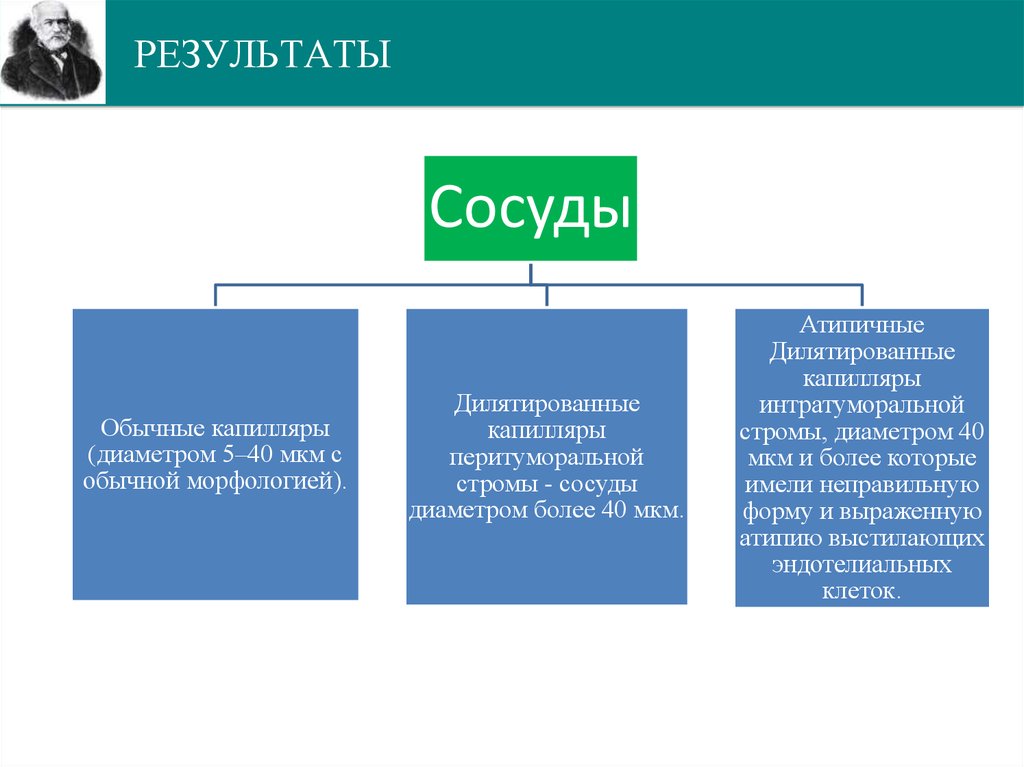 РЕЗУЛЬТАТЫ

Сосуды

Обычные капилляры (диаметром 5–40 мкм с обычной морфологией).

Дилятированные капилляры перитуморальной стромы - сосуды диаметром более 40 мкм.

Атипичные Дилятированные капилляры интратуморальной стромы, диаметром 40 мкм и более которые имели неправильную форму и выраженную атипию выстилающих эндотелиальных клеток.